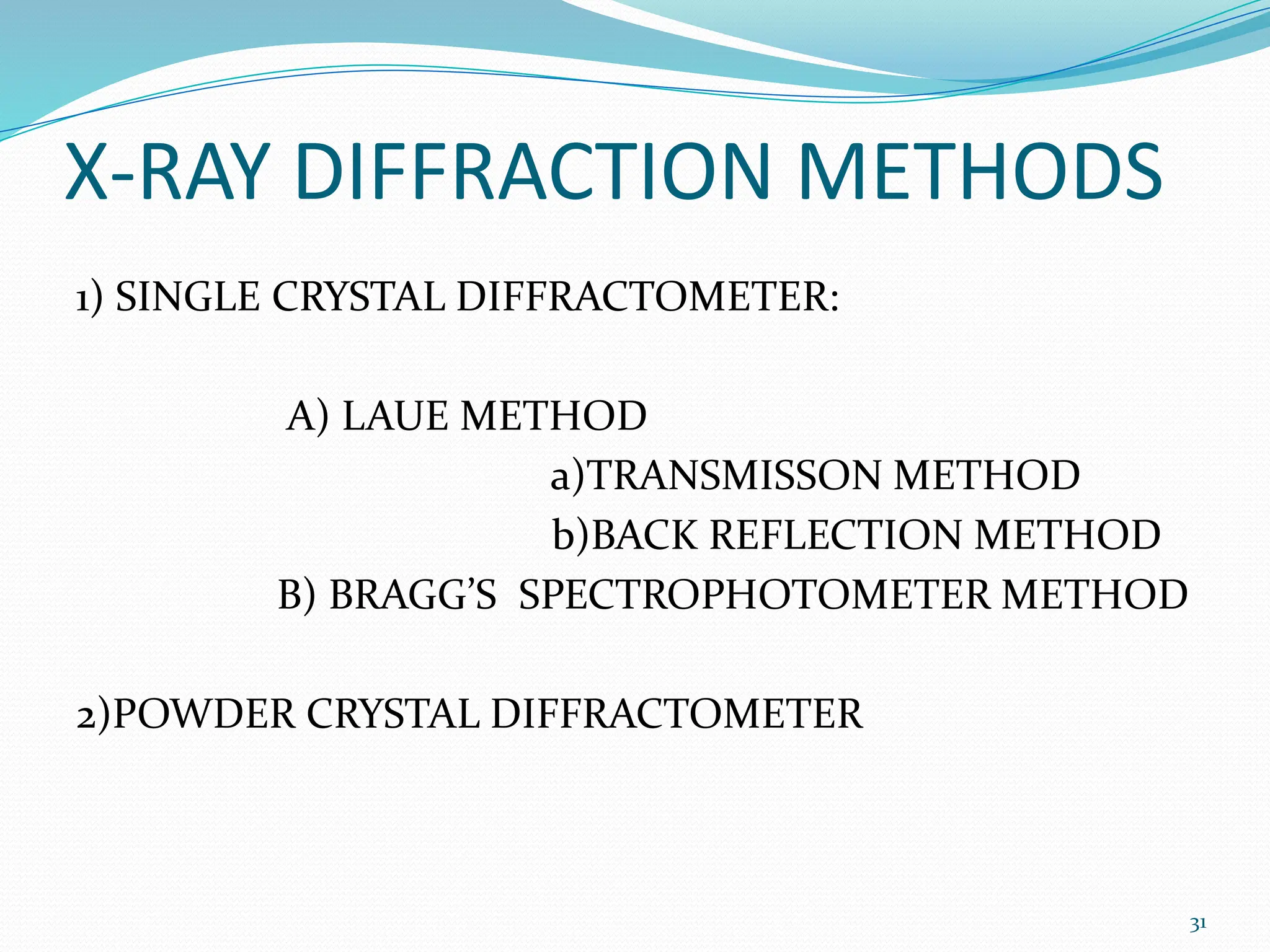 X-RAY DIFFRACTION METHODS

1) SINGLE CRYSTAL DIFFRACTOMETER:

A) LAUE METHOD

a)TRANSMISSON METHOD

b)BACK REFLECTION METHOD

B) BRAGG’S SPECTROPHOTOMETER METHOD

2)POWDER CRYSTAL DIFFRACTOMETER

31